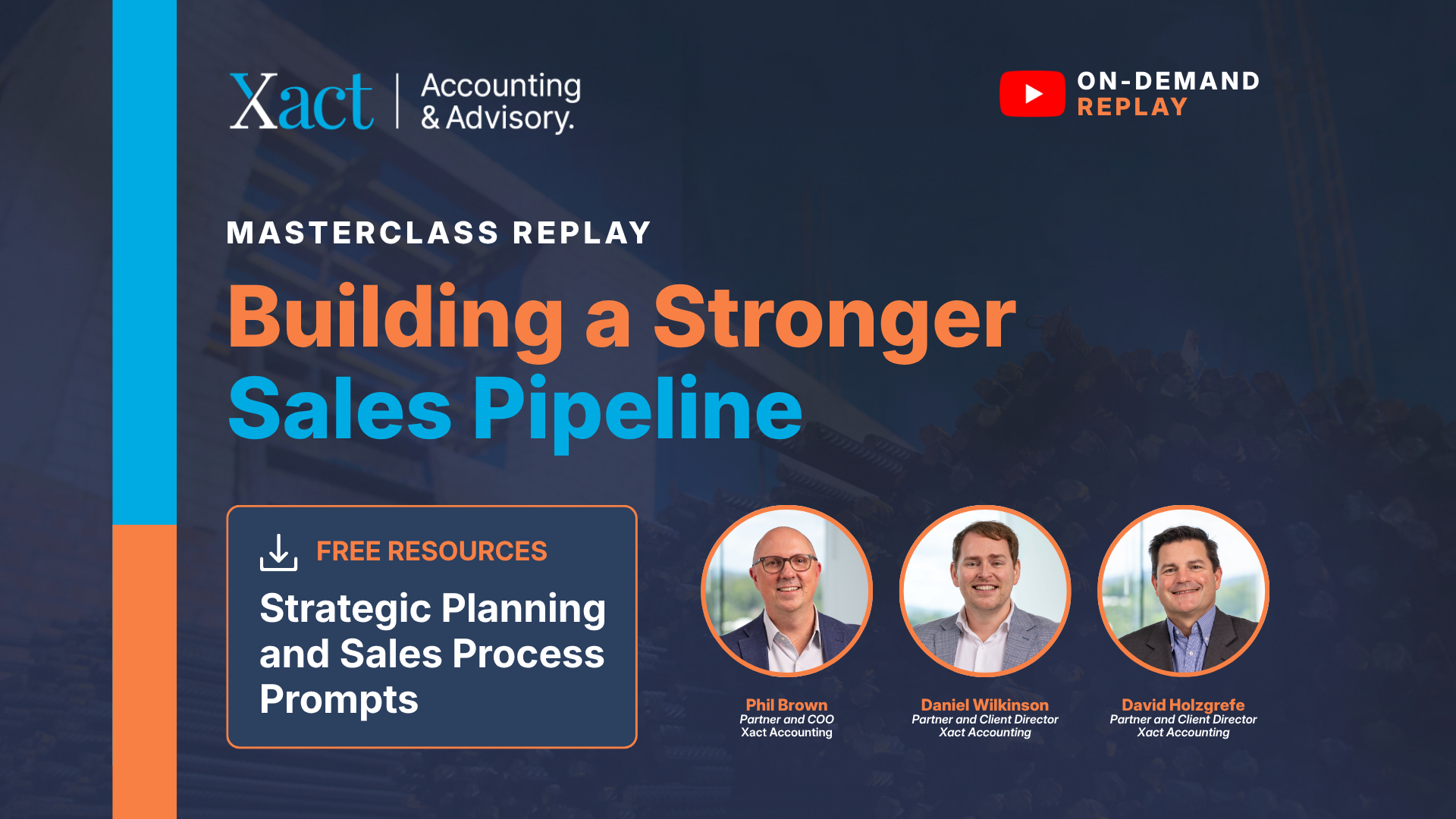 Xact | Accounting & Advisory.

ON-DEMAND
REPLAY

MASTERCLASS REPLAY

Building a Stronger
Sales Pipeline

FREE RESOURCES

Strategic Planning and Sales Process Prompts

Phil Brown
Partner and COO
Xact Accounting

Daniel Wilkinson
Partner and Client Director
Xact Accounting

David Holzgrefe
Partner and Client Director
Xact Accounting